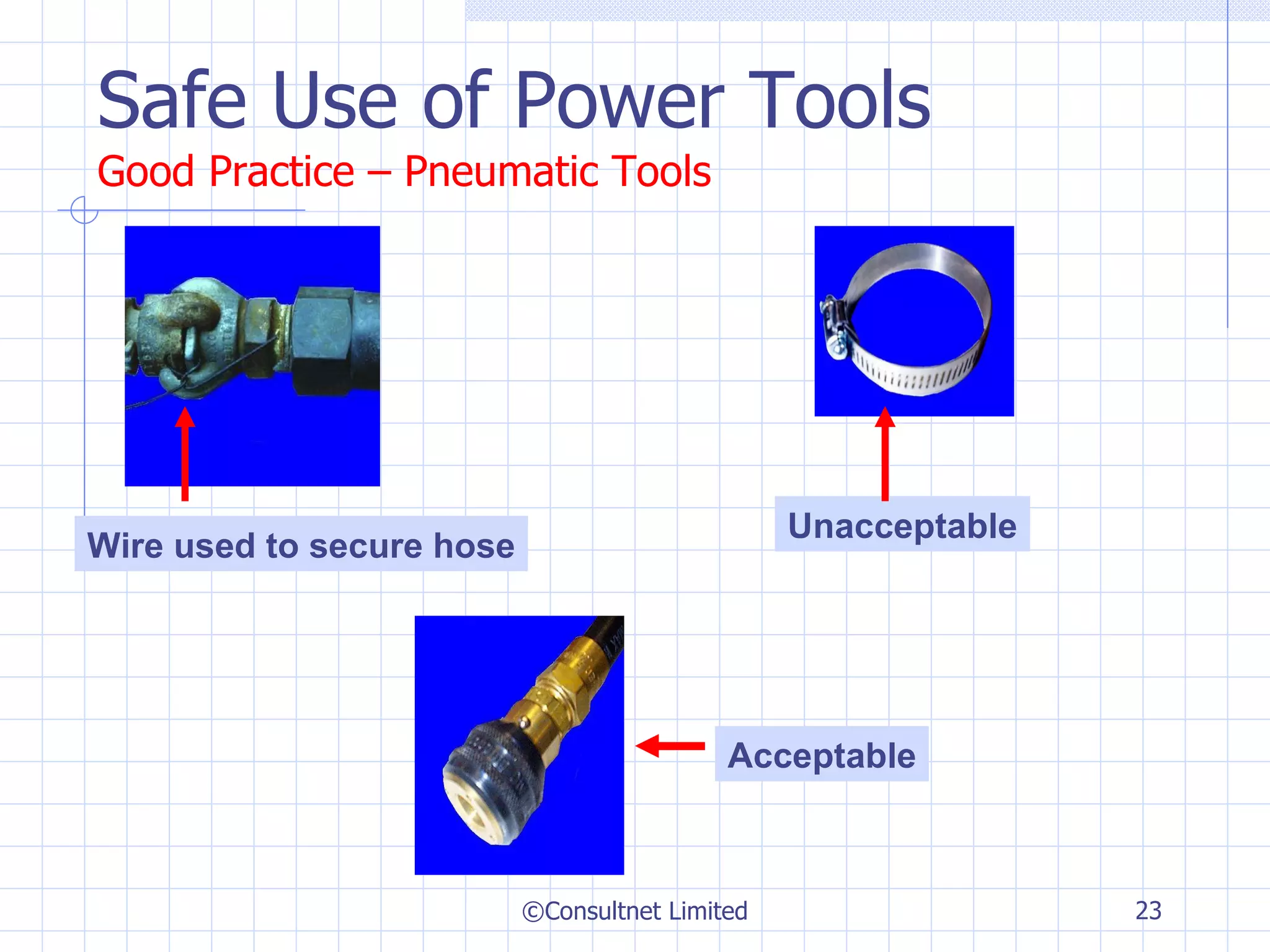 Safe Use of Power Tools

Good Practice – Pneumatic Tools

Wire used to secure hose

Unacceptable

Acceptable

©Consultnet Limited

23